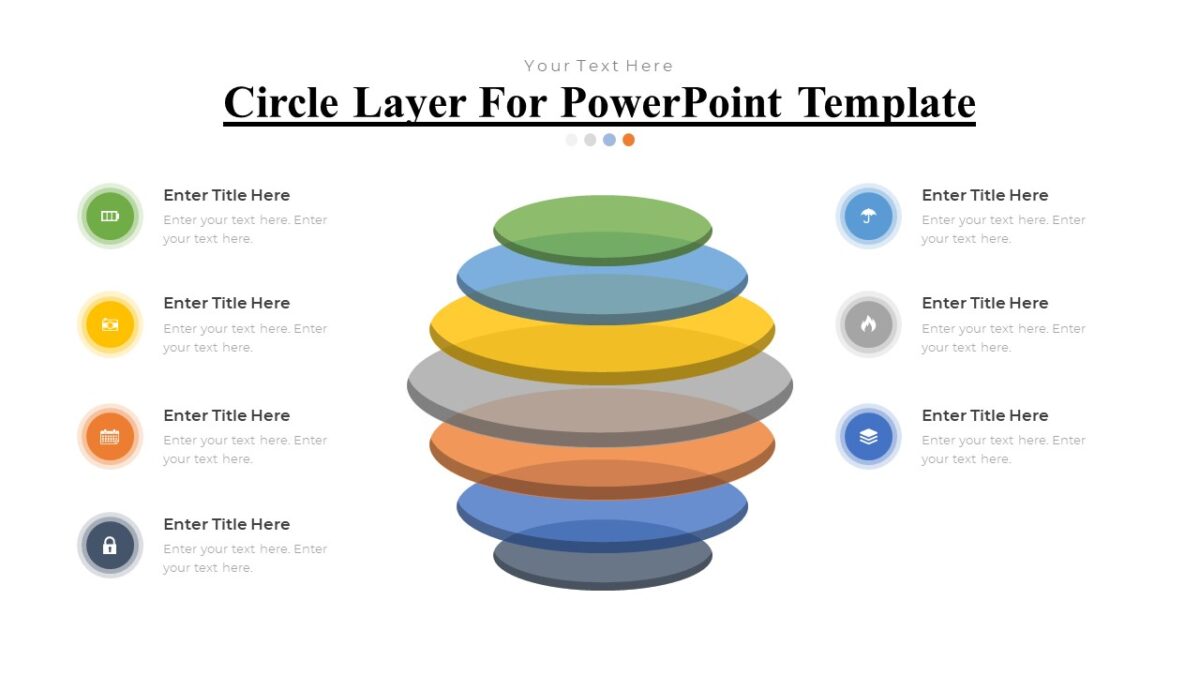 Your Text Here

Circle Layer For PowerPoint Template

Enter Title Here
Enter your text here. Enter your text here.

Enter Title Here
Enter your text here. Enter your text here.

Enter Title Here
Enter your text here. Enter your text here.

Enter Title Here
Enter your text here. Enter your text here.

Enter Title Here
Enter your text here. Enter your text here.

Enter Title Here
Enter your text here. Enter your text here.

Enter Title Here
Enter your text here. Enter your text here.